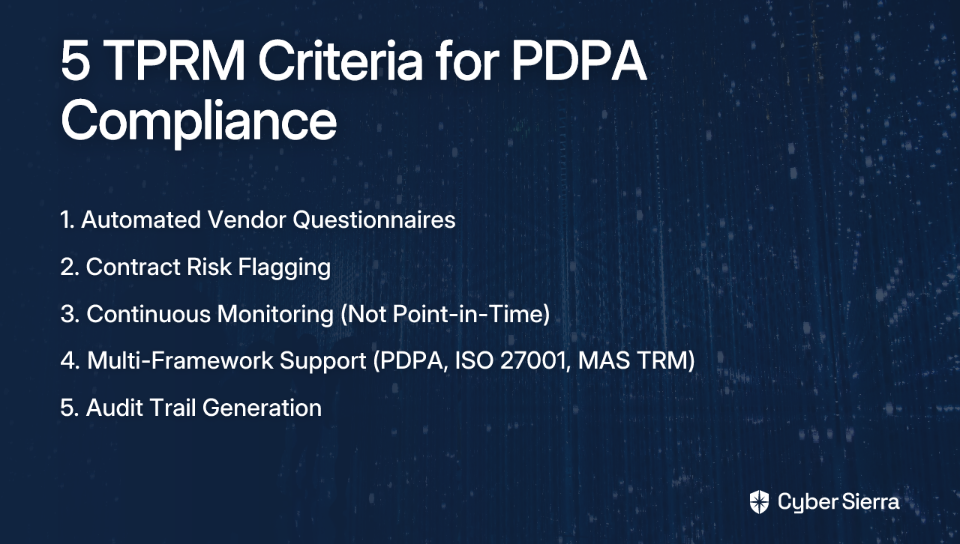 5 TPRM Criteria for PDPA Compliance

1. Automated Vendor Questionnaires

2. Contract Risk Flagging

3. Continuous Monitoring (Not Point-in-Time)

4. Multi-Framework Support (PDPA, ISO 27001, MAS TRM)

5. Audit Trail Generation

Cyber Sierra